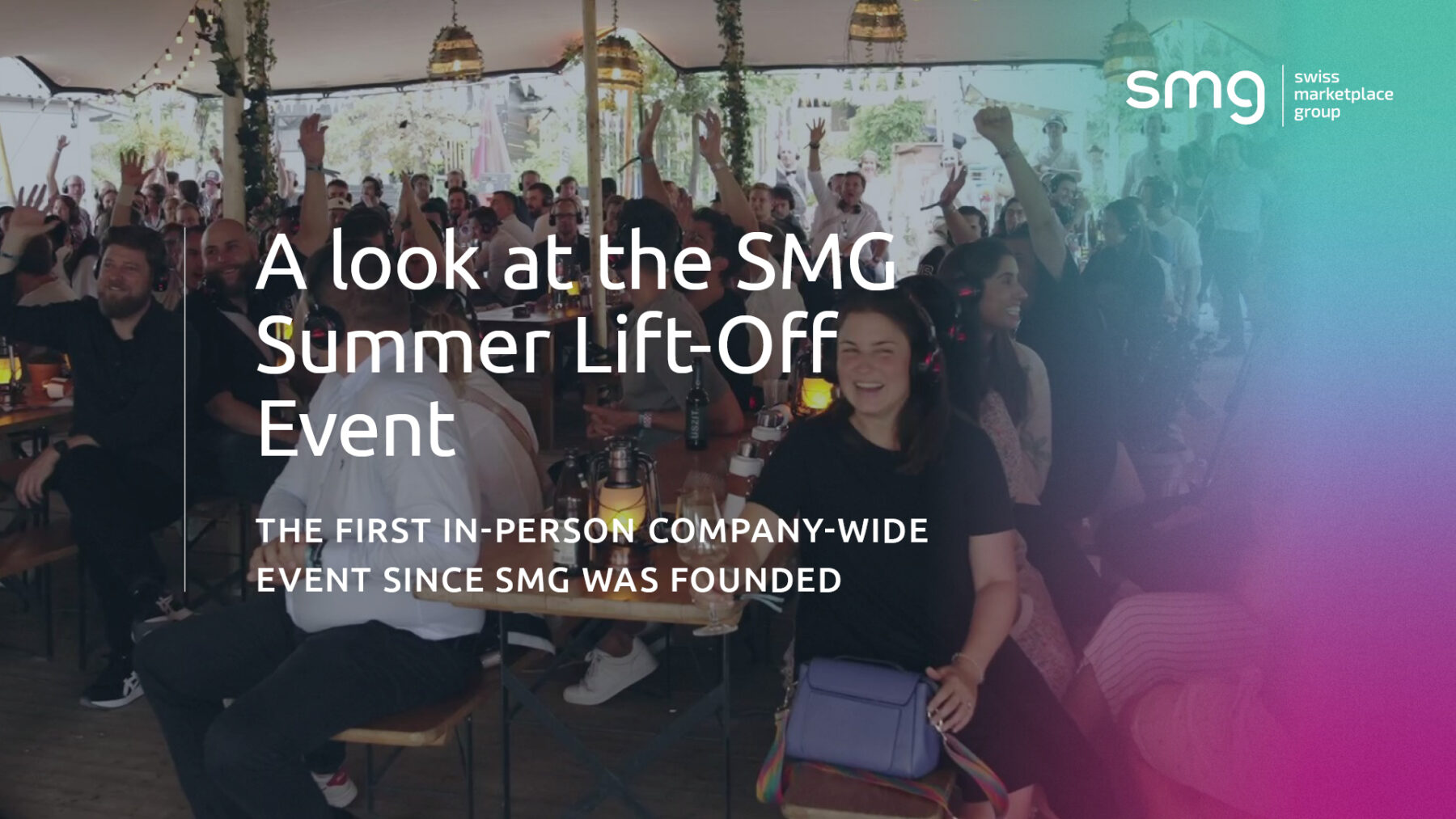 smg swiss marketplace group

A look at the SMG Summer Lift-Off Event

THE FIRST IN-PERSON COMPANY-WIDE EVENT SINCE SMG WAS FOUNDED